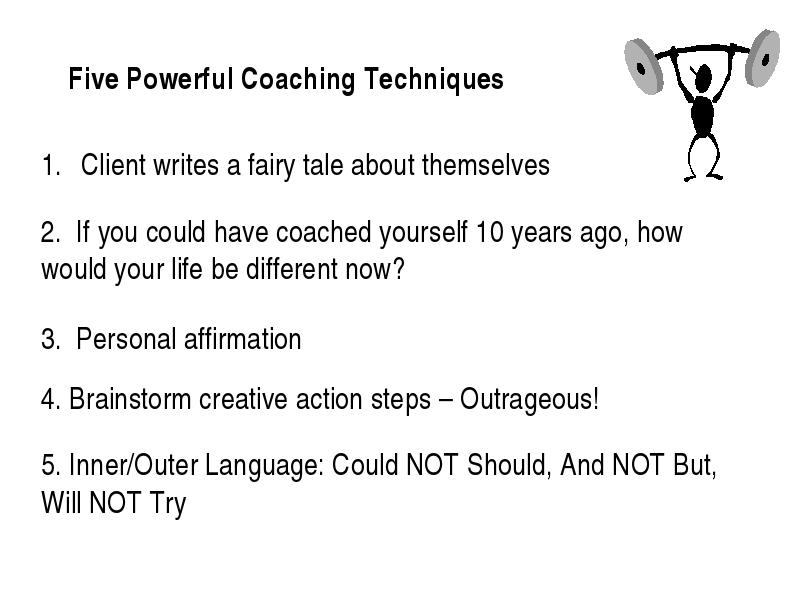 Five Powerful Coaching Techniques

1. Client writes a fairy tale about themselves

2. If you could have coached yourself 10 years ago, how would your life be different now?

3. Personal affirmation

4. Brainstorm creative action steps – Outrageous!

5. Inner/Outer Language: Could NOT Should, And NOT But, Will NOT Try